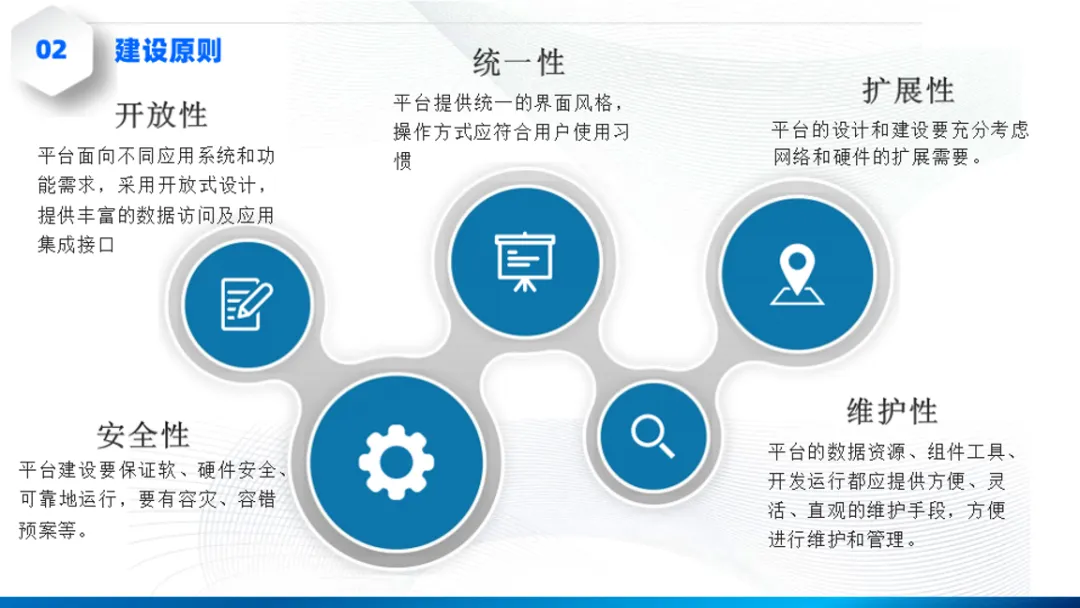 02 建设原则

开放性

平台面向不同应用系统和功能需求，采用开放式设计，提供丰富的数据访问及应用集成接口

统一性

平台提供统一的界面风格，操作方式应符合用户使用习惯

扩展性

平台的设计和建设要充分考虑网络和硬件的扩展需要。

安全性

平台建设要保证软、硬件安全、可靠地运行，要有容灾、容错预案等。

维护性

平台的数据资源、组件工具、开发运行都应提供方便、灵活、直观的维护手段，方便进行维护和管理。